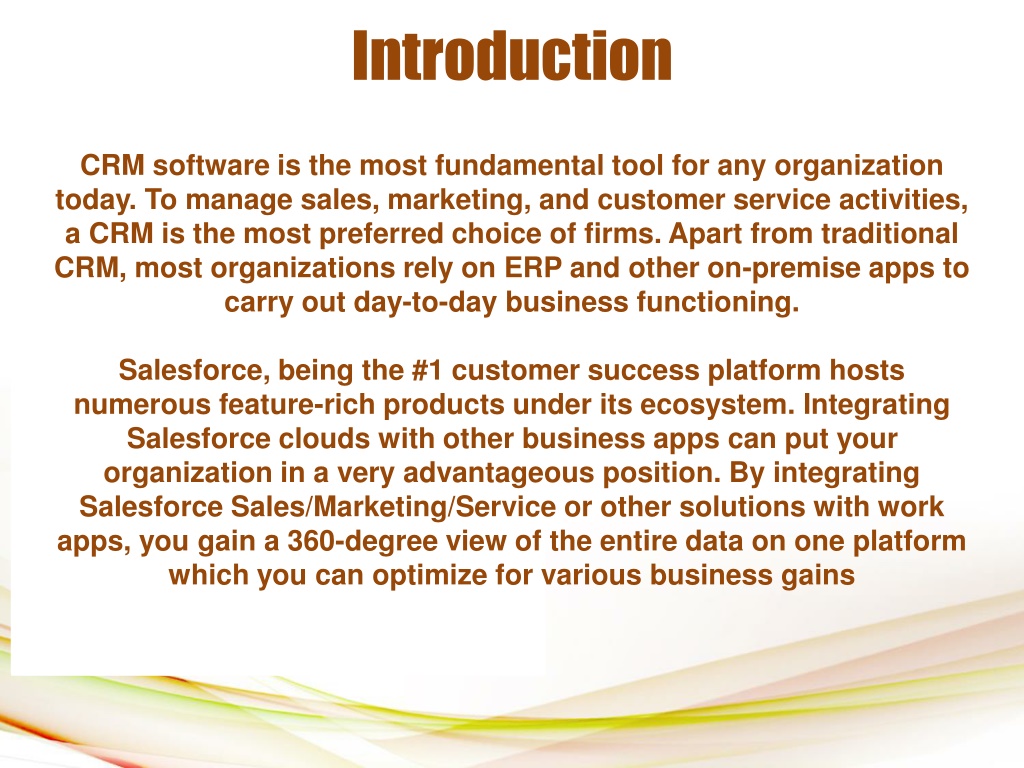 Introduction

CRM software is the most fundamental tool for any organization today. To manage sales, marketing, and customer service activities, a CRM is the most preferred choice of firms. Apart from traditional CRM, most organizations rely on ERP and other on-premise apps to carry out day-to-day business functioning.

Salesforce, being the #1 customer success platform hosts numerous feature-rich products under its ecosystem. Integrating Salesforce clouds with other business apps can put your organization in a very advantageous position. By integrating Salesforce Sales/Marketing/Service or other solutions with work apps, you gain a 360-degree view of the entire data on one platform which you can optimize for various business gains